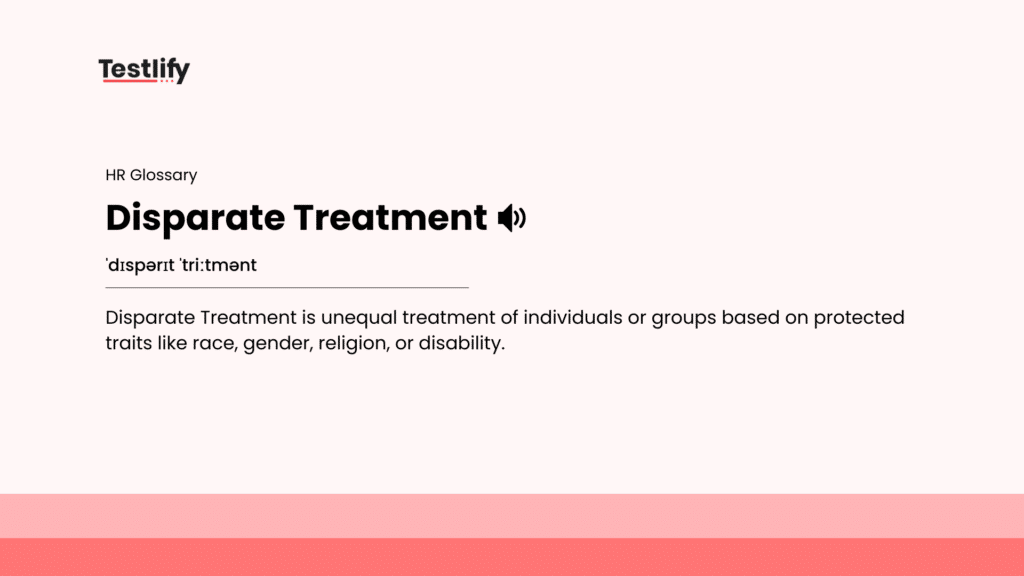 Testlify

HR Glossary

Disparate Treatment

ˈdɪspərɪt ˈtriːtmənt

Disparate Treatment is unequal treatment of individuals or groups based on protected traits like race, gender, religion, or disability.